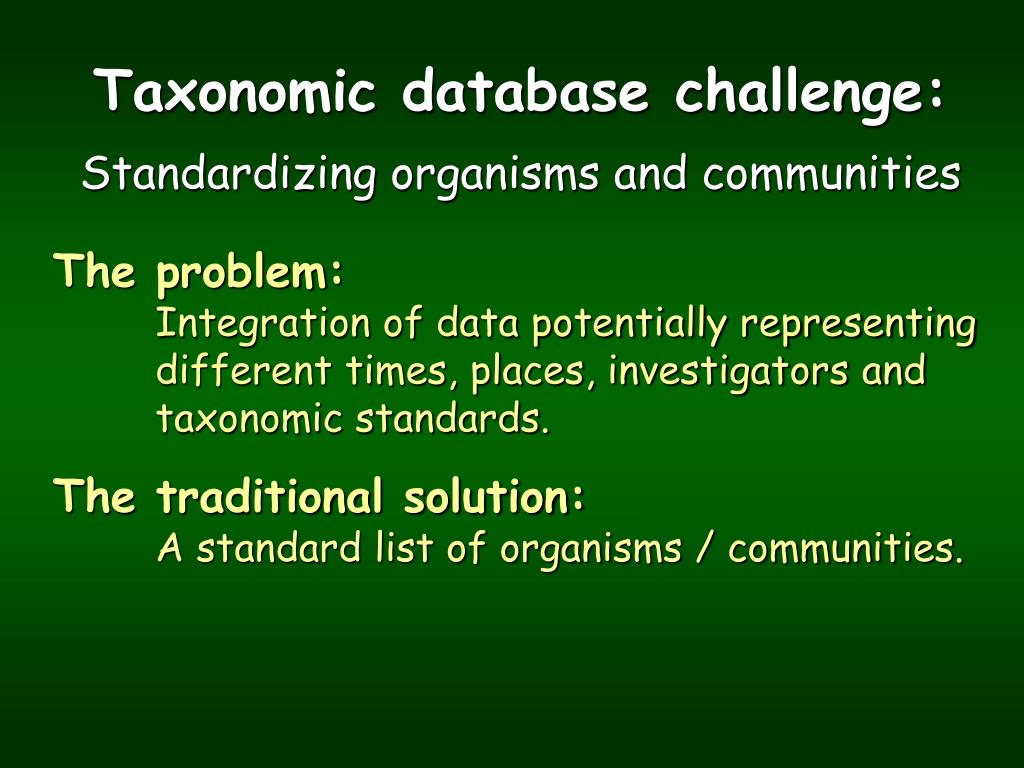 Taxonomic database challenge:

Standardizing organisms and communities

The problem:

Integration of data potentially representing different times, places, investigators and taxonomic standards.

The traditional solution:

A standard list of organisms / communities.